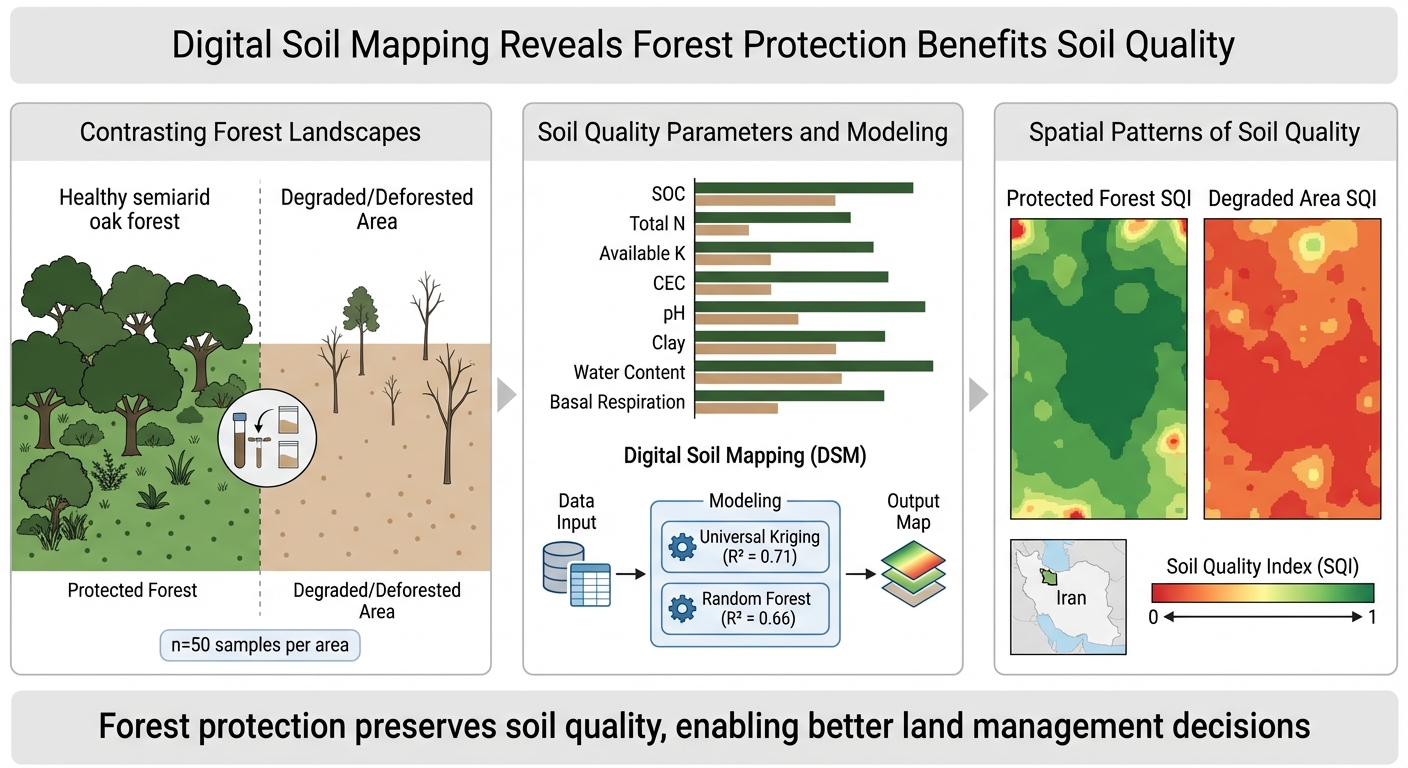 Digital Soil Mapping Reveals Forest Protection Benefits Soil Quality

Contrasting Forest Landscapes

Healthy semiarid oak forest

Degraded/Deforested Area

Protected Forest

Degraded/Deforested Area

n=50 samples per area

Soil Quality Parameters and Modeling

SOC
Total N
Available K
CEC
pH
Clay
Water Content
Basal Respiration

Digital Soil Mapping (DSM)

Data Input

Modeling

Universal Kriging ($R^2 = 0.71$)

Random Forest ($R^2 = 0.66$)

Output Map

Spatial Patterns of Soil Quality

Protected Forest SQI

Degraded Area SQI

Iran

Soil Quality Index (SQI)

0

1

Forest protection preserves soil quality, enabling better land management decisions